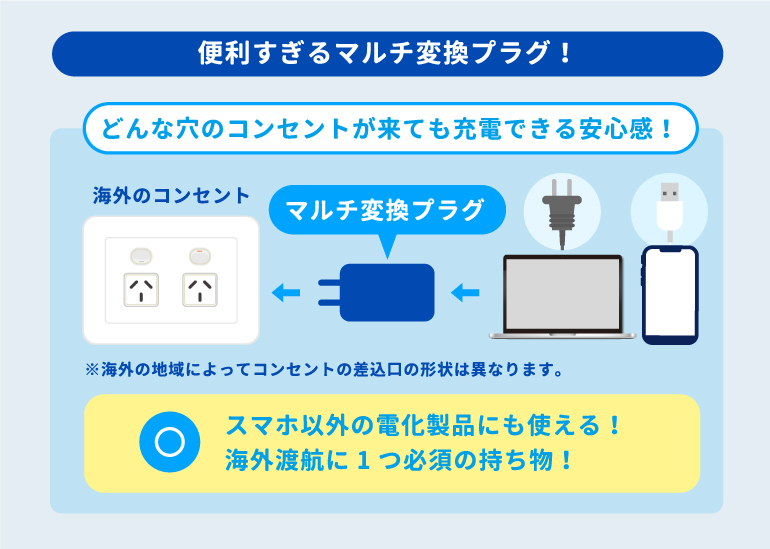 便利すぎるマルチ変換プラグ！

どんな穴のコンセントが来ても充電できる安心感！

海外のコンセント

マルチ変換プラグ

※海外の地域によってコンセントの差込口の形状は異なります。

スマホ以外の電化製品にも使える！
海外渡航に１つ必須の持ち物！